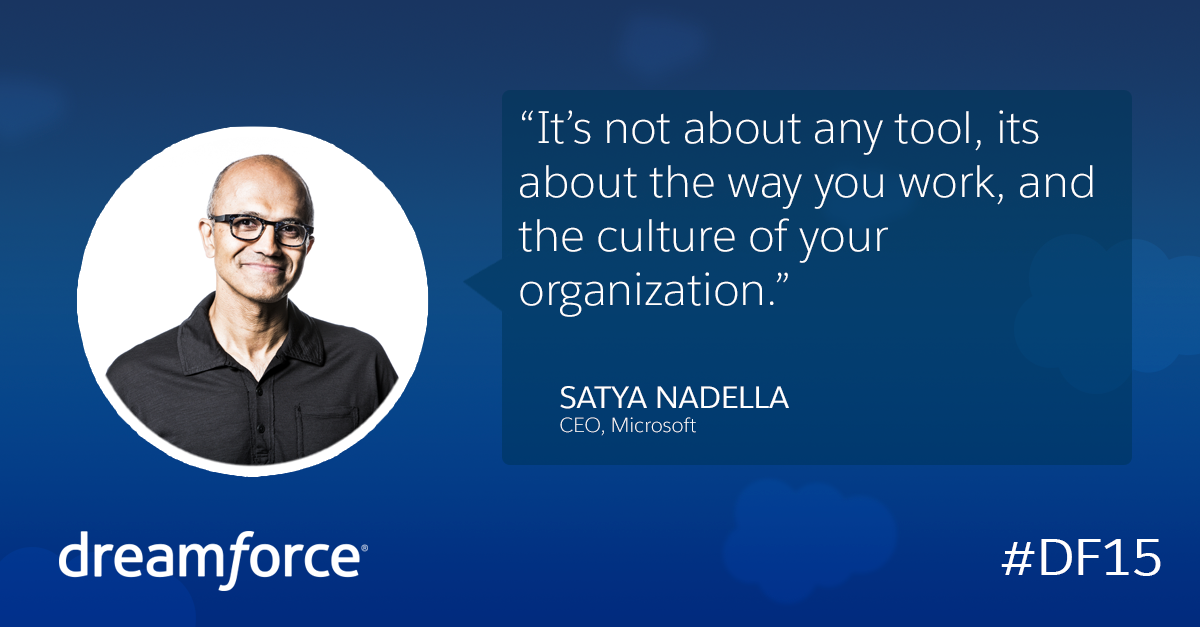 “It’s not about any tool, its about the way you work, and the culture of your organization.”

SATYA NADELLA
CEO, Microsoft

dreamforce®

#DF15